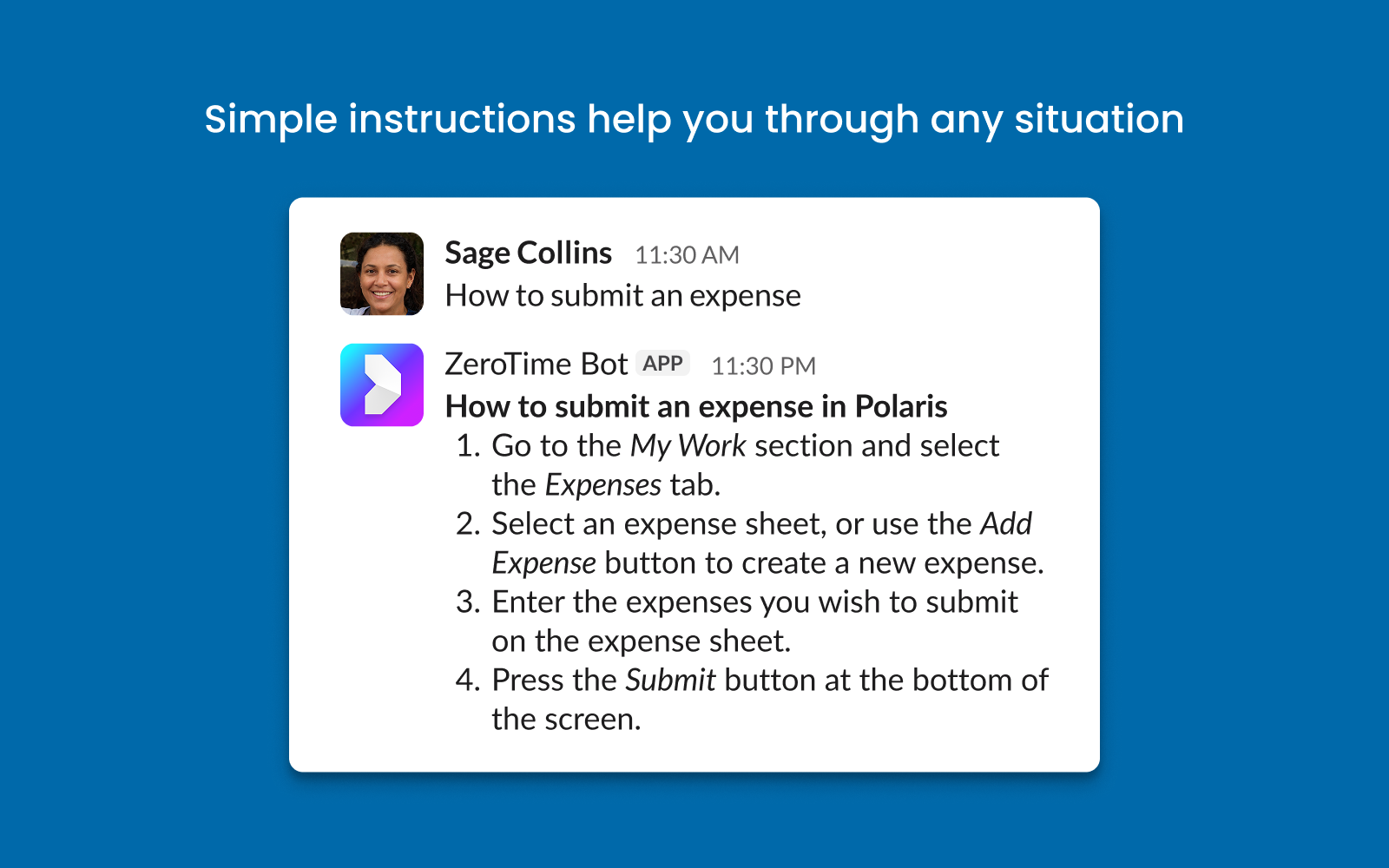 Simple instructions help you through any situation

Sage Collins 11:30 AM
How to submit an expense

ZeroTime Bot APP 11:30 PM
How to submit an expense in Polaris
1. Go to the My Work section and select the Expenses tab.
2. Select an expense sheet, or use the Add Expense button to create a new expense.
3. Enter the expenses you wish to submit on the expense sheet.
4. Press the Submit button at the bottom of the screen.